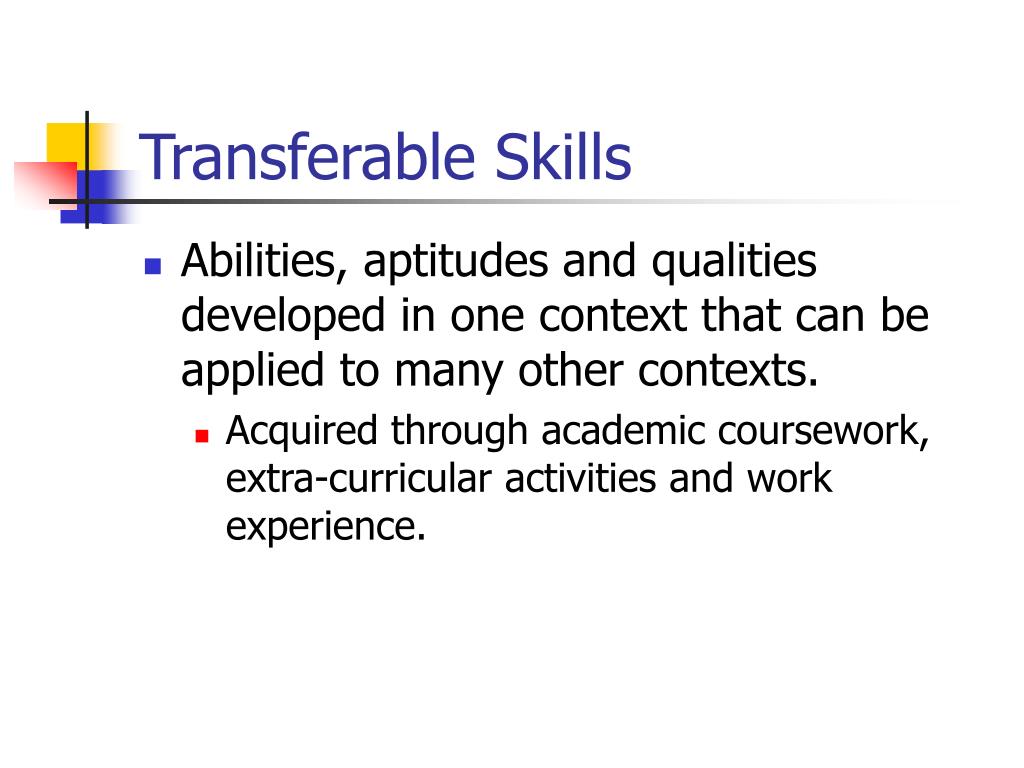 Transferable Skills

Abilities, aptitudes and qualities developed in one context that can be applied to many other contexts.

Acquired through academic coursework, extra-curricular activities and work experience.